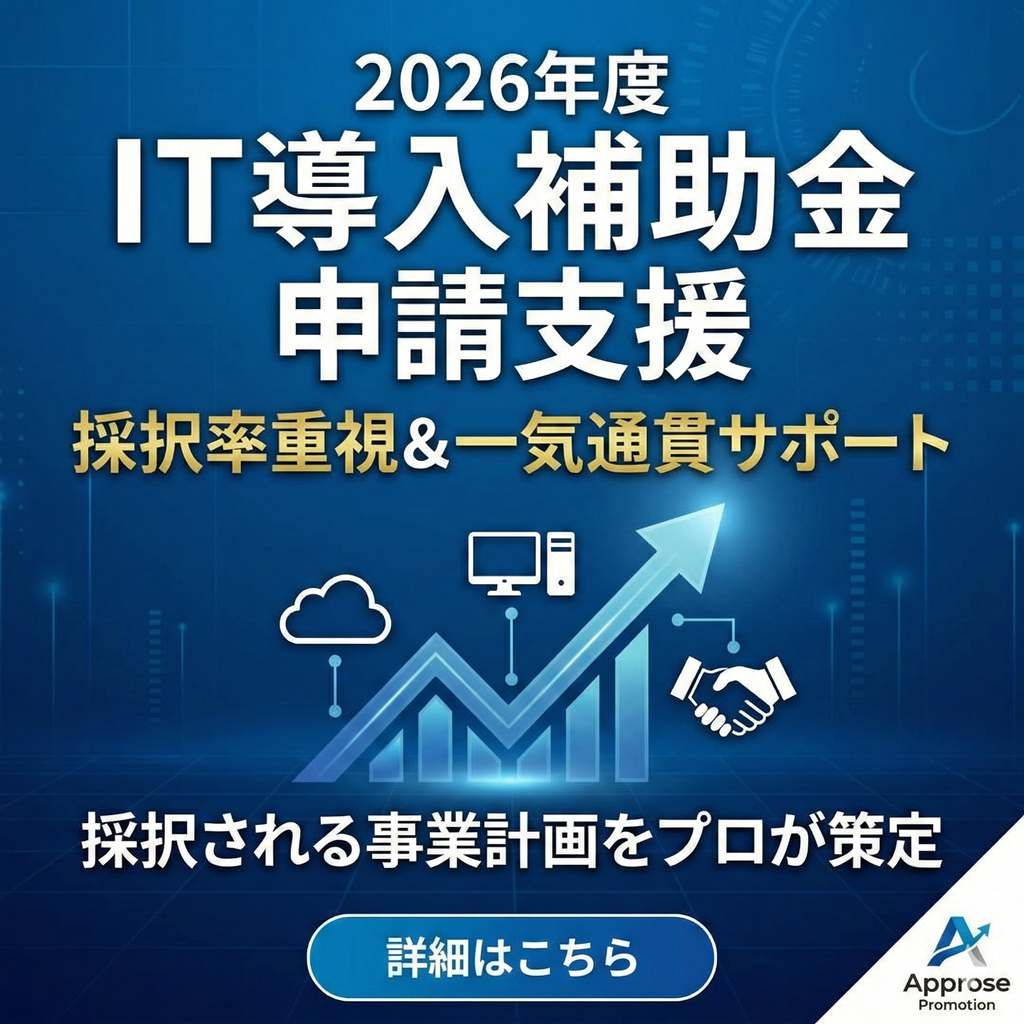 2026年度
IT導入補助金
申請支援
採択率重視&一気通貫サポート

採択される事業計画をプロが策定

詳細はこちら

Approse
Promotion